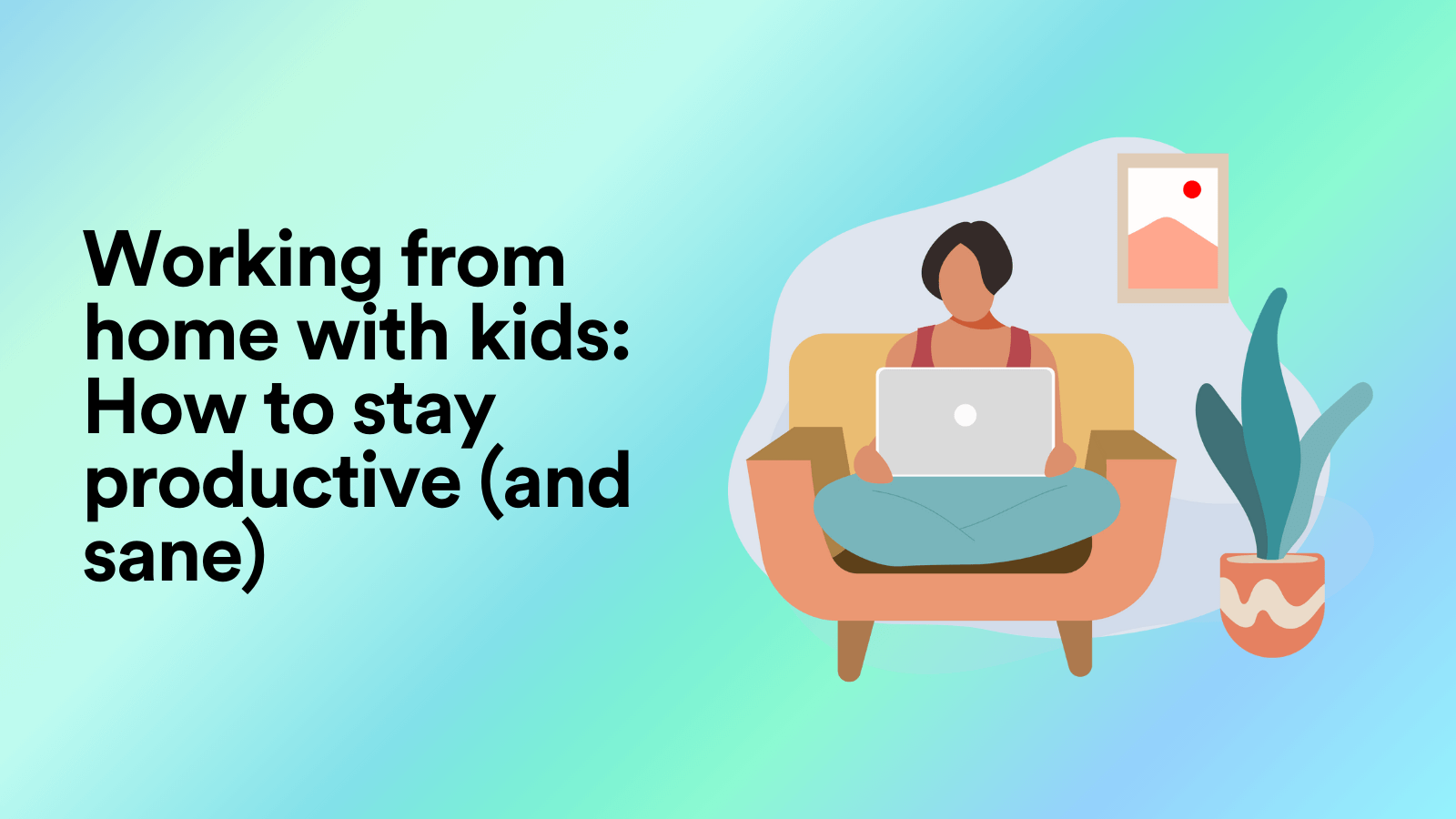 Working from home with kids: How to stay productive (and sane)